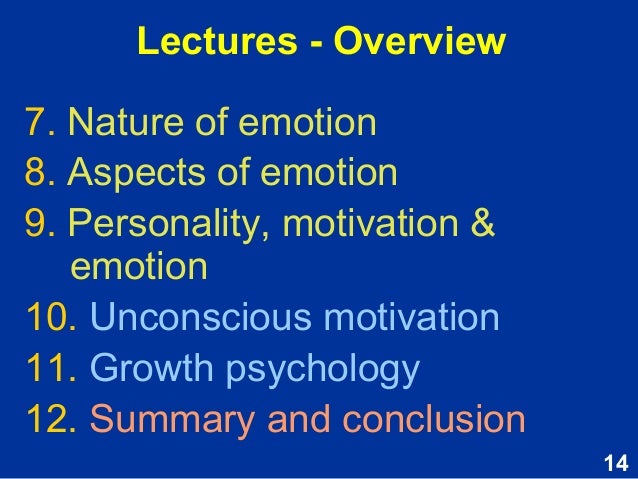 Lectures - Overview

7. Nature of emotion
8. Aspects of emotion
9. Personality, motivation & emotion
10. Unconscious motivation
11. Growth psychology
12. Summary and conclusion

14